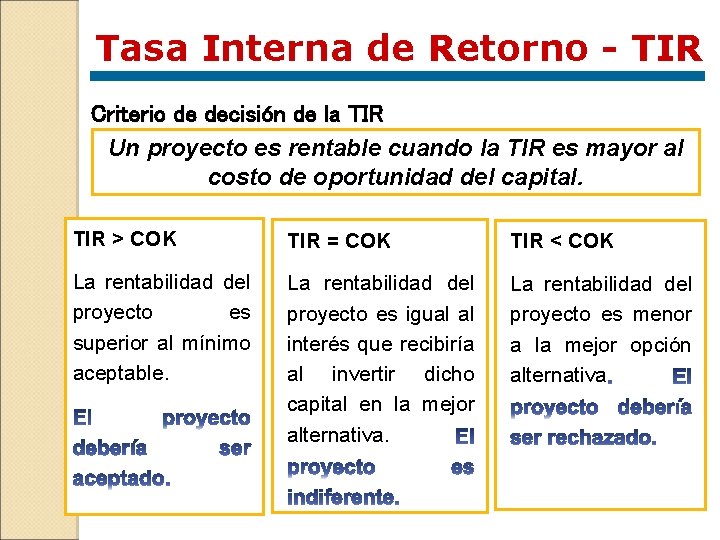 Tasa Interna de Retorno - TIR

Criterio de decisión de la TIR

Un proyecto es rentable cuando la TIR es mayor al costo de oportunidad del capital.

TIR > COK

La rentabilidad del proyecto es superior al mínimo aceptable.

El proyecto debería ser aceptado.

TIR = COK

La rentabilidad del proyecto es igual al interés que recibiría al invertir dicho capital en la mejor alternativa. El proyecto es indiferente.

TIR < COK

La rentabilidad del proyecto es menor a la mejor opción alternativa. El proyecto debería ser rechazado.